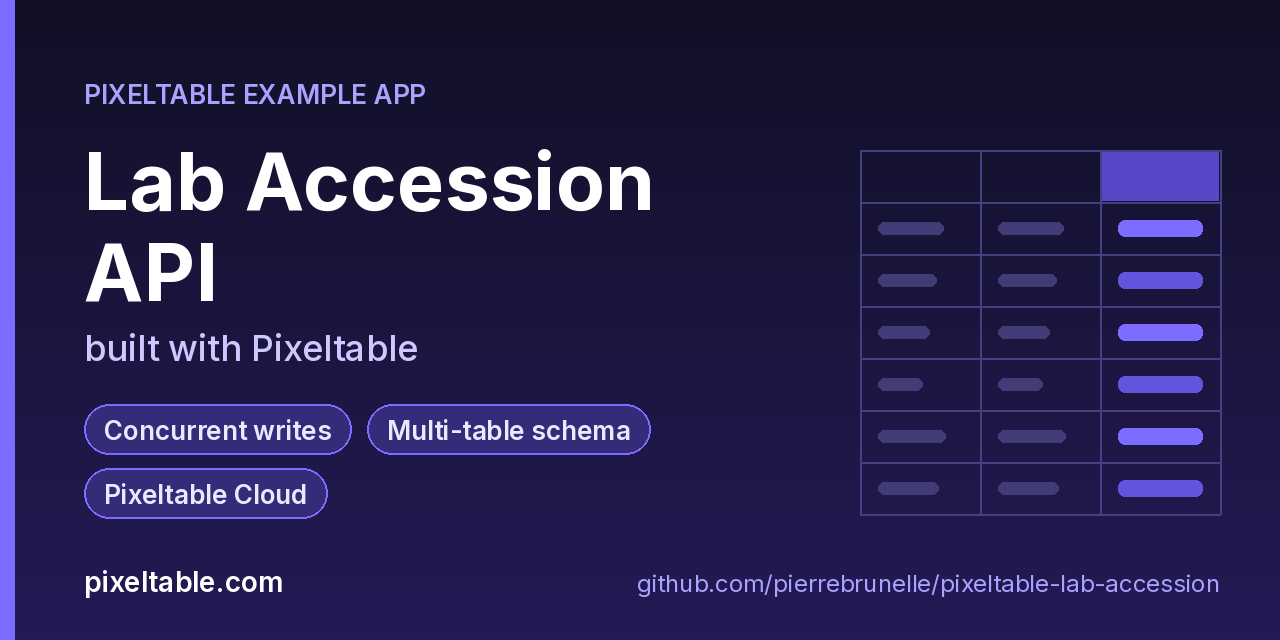 PIXELTABLE EXAMPLE APP

Lab Accession API

built with Pixeltable

Concurrent writes

Multi-table schema

Pixeltable Cloud

pixeltable.com

github.com/pierrebrunelle/pixeltable-lab-accession